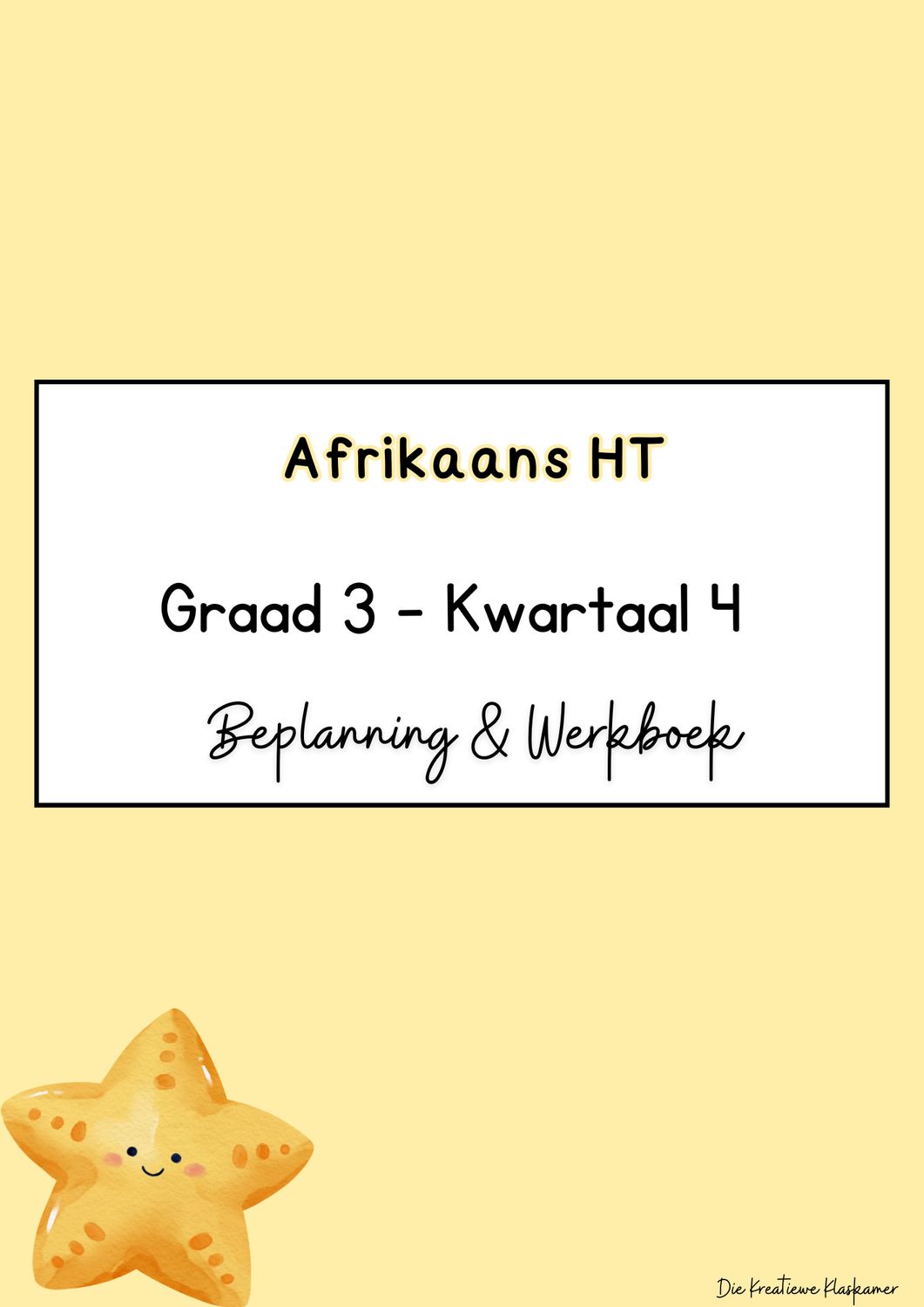 Afrikaans HT

Graad 3 - Kwartaal 4

Beplanning & Werkboek

Die Kreatiewe Klaskamer